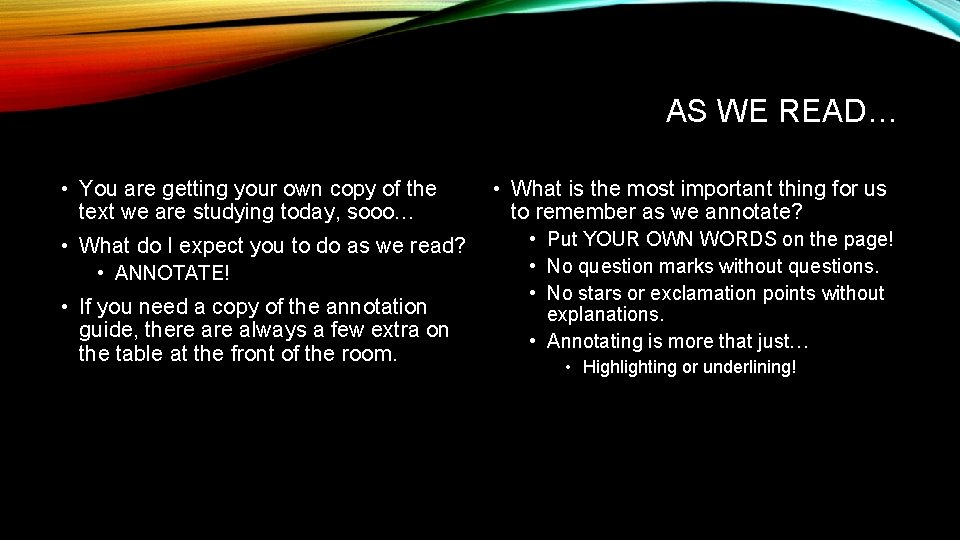 AS WE READ…

• You are getting your own copy of the text we are studying today, sooo…
• What do I expect you to do as we read?
  • ANNOTATE!
• If you need a copy of the annotation guide, there are always a few extra on the table at the front of the room.

• What is the most important thing for us to remember as we annotate?
  • Put YOUR OWN WORDS on the page!
  • No question marks without questions.
  • No stars or exclamation points without explanations.
  • Annotating is more that just…
    • Highlighting or underlining!